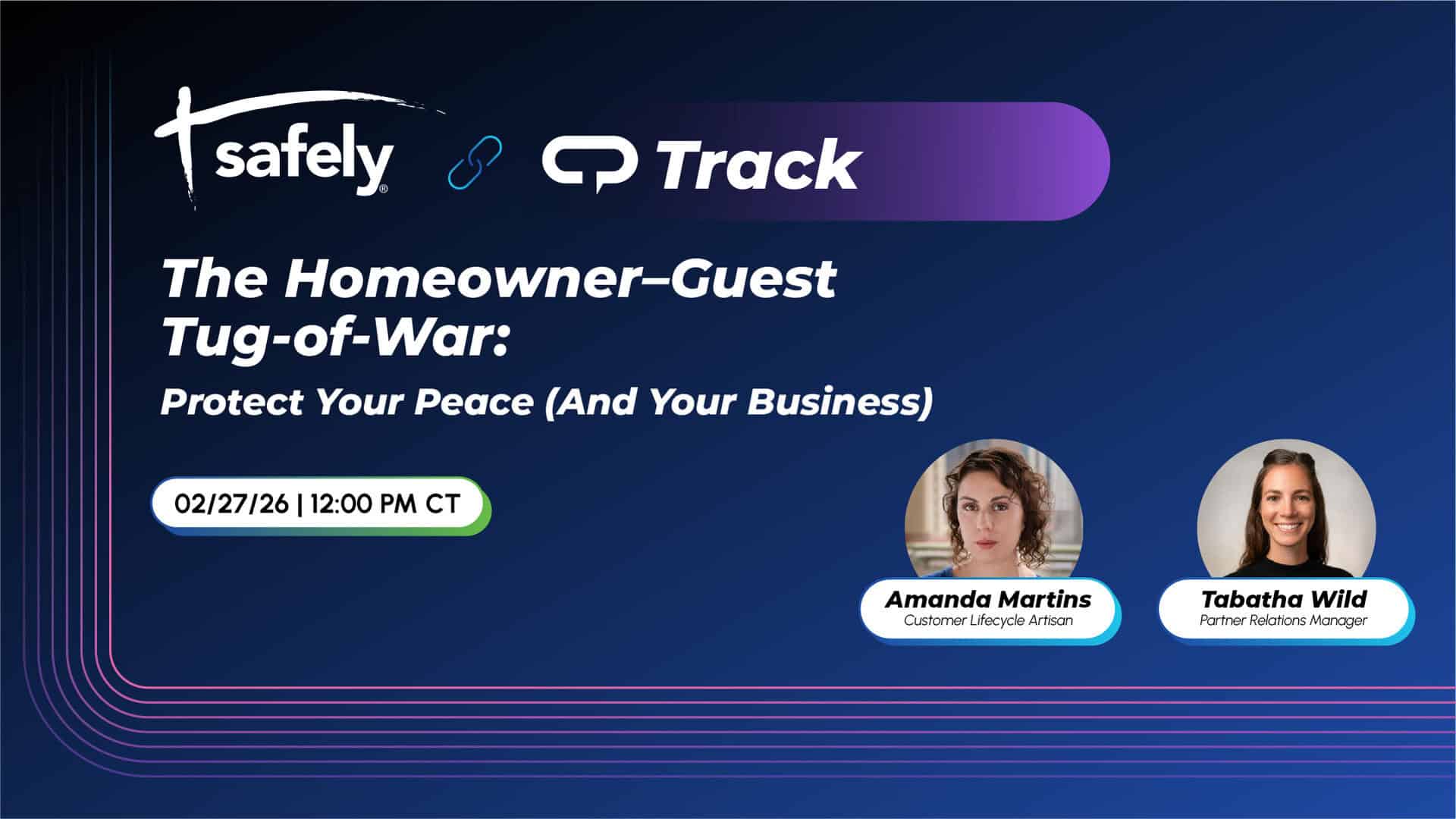 safely®

Track

The Homeowner–Guest Tug-of-War:

Protect Your Peace (And Your Business)

02/27/26 | 12:00 PM CT

Amanda Martins
Customer Lifecycle Artisan

Tabatha Wild
Partner Relations Manager